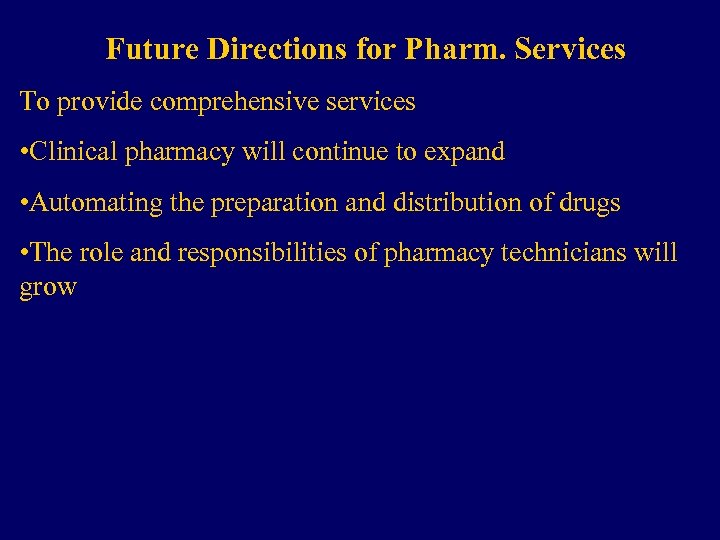 Future Directions for Pharm. Services

To provide comprehensive services

•Clinical pharmacy will continue to expand

•Automating the preparation and distribution of drugs

•The role and responsibilities of pharmacy technicians will grow